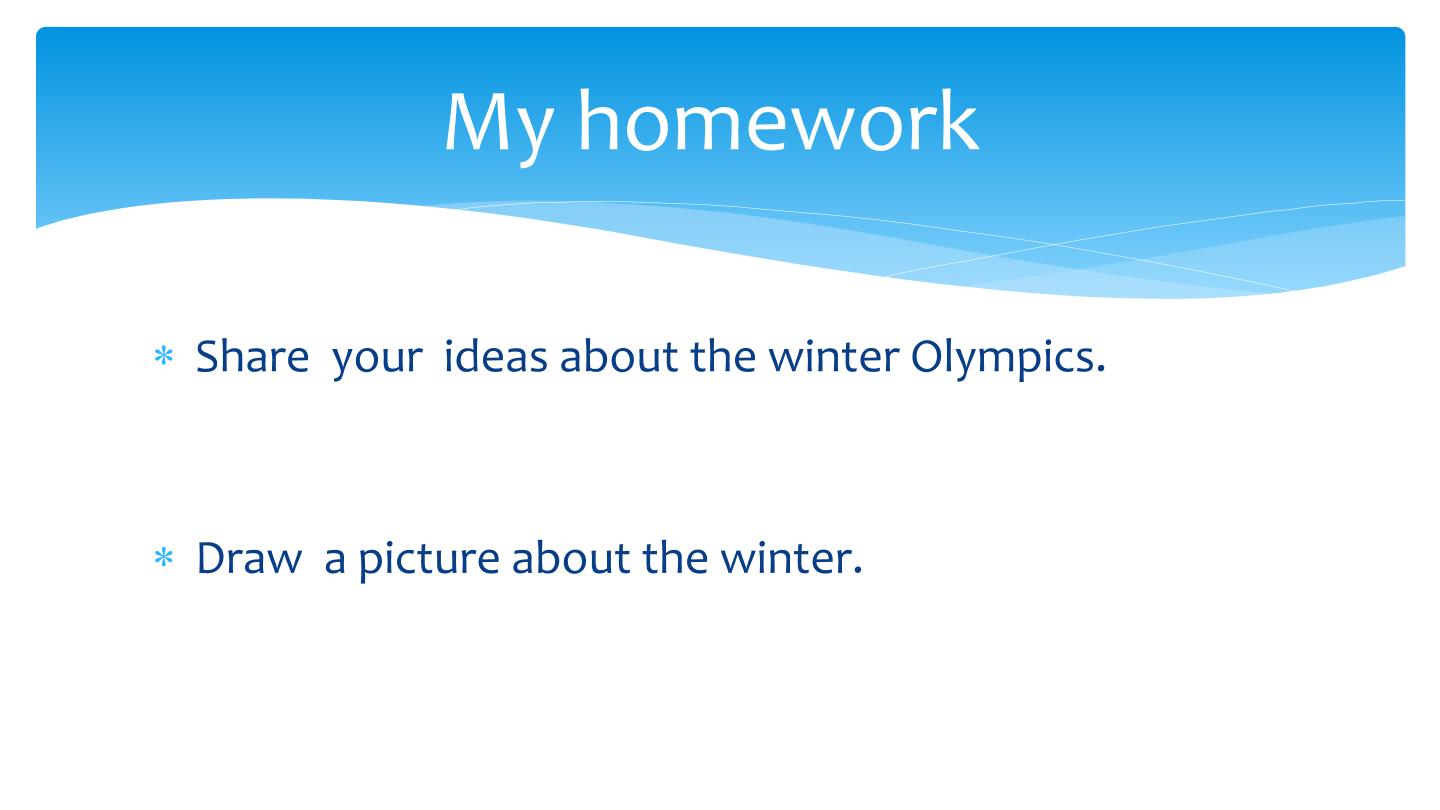 My homework

* Share your ideas about the winter Olympics.

* Draw a picture about the winter.